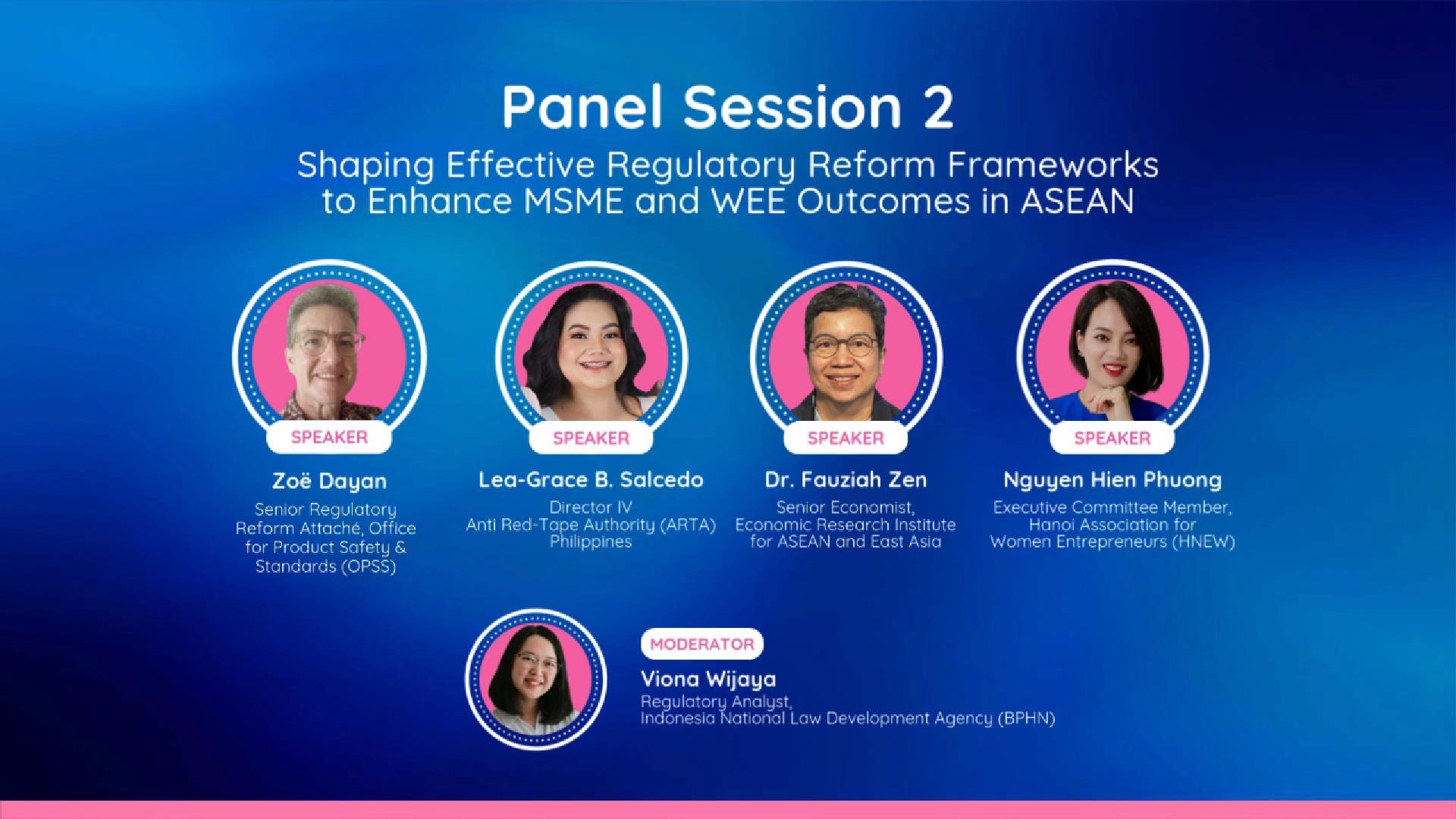 Panel Session 2

Shaping Effective Regulatory Reform Frameworks to Enhance MSME and WEE Outcomes in ASEAN

SPEAKER

Zoë Dayan

Senior Regulatory Reform Attaché, Office for Product Safety & Standards (OPSS)

SPEAKER

Lea-Grace B. Salcedo

Director IV
Anti Red-Tape Authority (ARTA)
Philippines

SPEAKER

Dr. Fauziah Zen

Senior Economist,
Economic Research Institute for ASEAN and East Asia

SPEAKER

Nguyen Hien Phuong

Executive Committee Member,
Hanoi Association for Women Entrepreneurs (HNEW)

MODERATOR

Viona Wijaya

Regulatory Analyst,
Indonesia National Law Development Agency (BPHN)